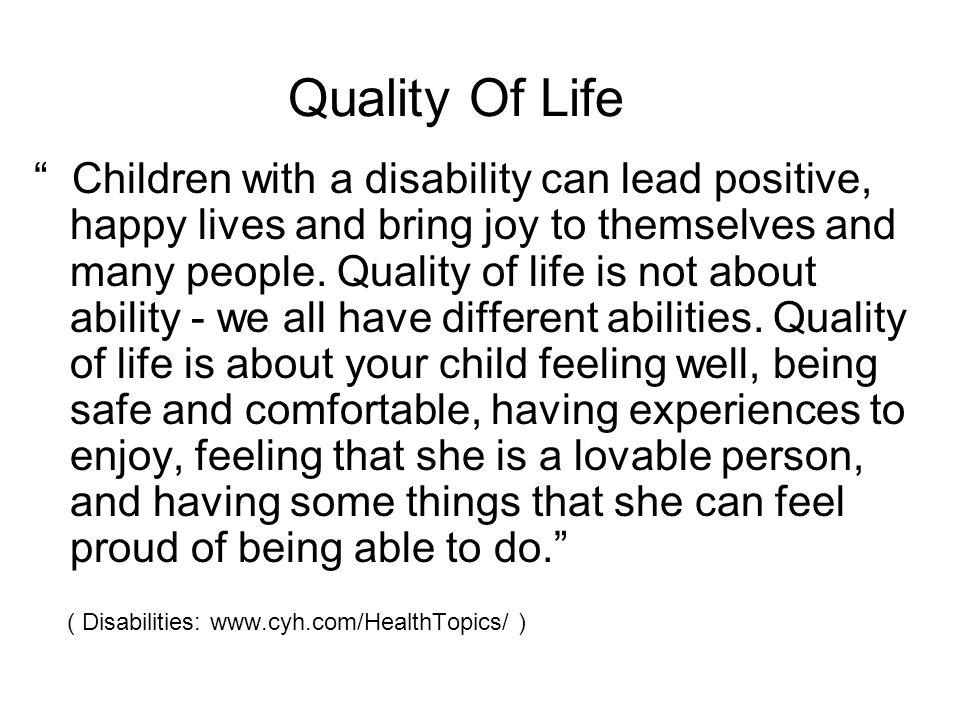 Quality Of Life

“ Children with a disability can lead positive, happy lives and bring joy to themselves and many people. Quality of life is not about ability - we all have different abilities. Quality of life is about your child feeling well, being safe and comfortable, having experiences to enjoy, feeling that she is a lovable person, and having some things that she can feel proud of being able to do.”

( Disabilities: www.cyh.com/HealthTopics/ )